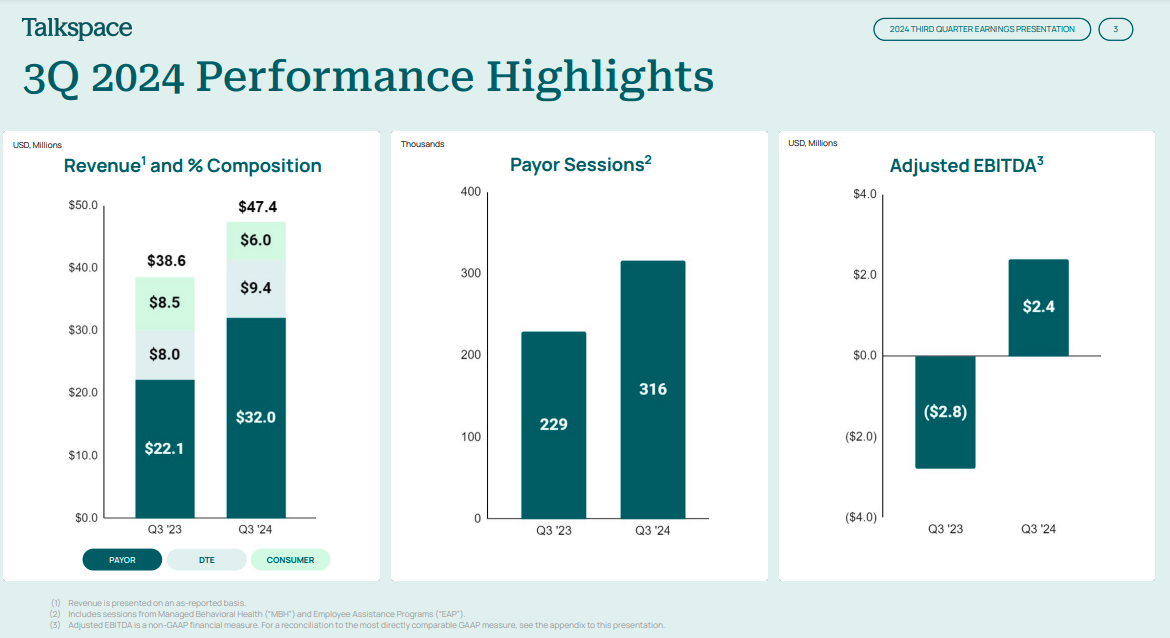 Talkspace

2024 THIRD QUARTER EARNINGS PRESENTATION

3

3Q 2024 Performance Highlights

USD, Millions

Revenue$^1$ and % Composition

$50.0
$40.0
$30.0
$20.0
$10.0
$0.0

$38.6
$8.5
$8.0
$22.1

$47.4
$6.0
$9.4
$32.0

Q3 '23
Q3 '24

PAYOR
DTE
CONSUMER

Thousands

Payor Sessions$^2$

400
300
200
100
0

229
316

Q3 '23
Q3 '24

USD, Millions

Adjusted EBITDA$^3$

$4.0
$2.0
$0.0
($2.0)
($4.0)

($2.8)
$2.4

Q3 '23
Q3 '24

(1) Revenue is presented on an as-reported basis.
(2) Includes sessions from Managed Behavioral Health ("MBH") and Employee Assistance Programs ("EAP").
(3) Adjusted EBITDA is a non-GAAP financial measure. For a reconciliation to the most directly comparable GAAP measure, see the appendix to this presentation.